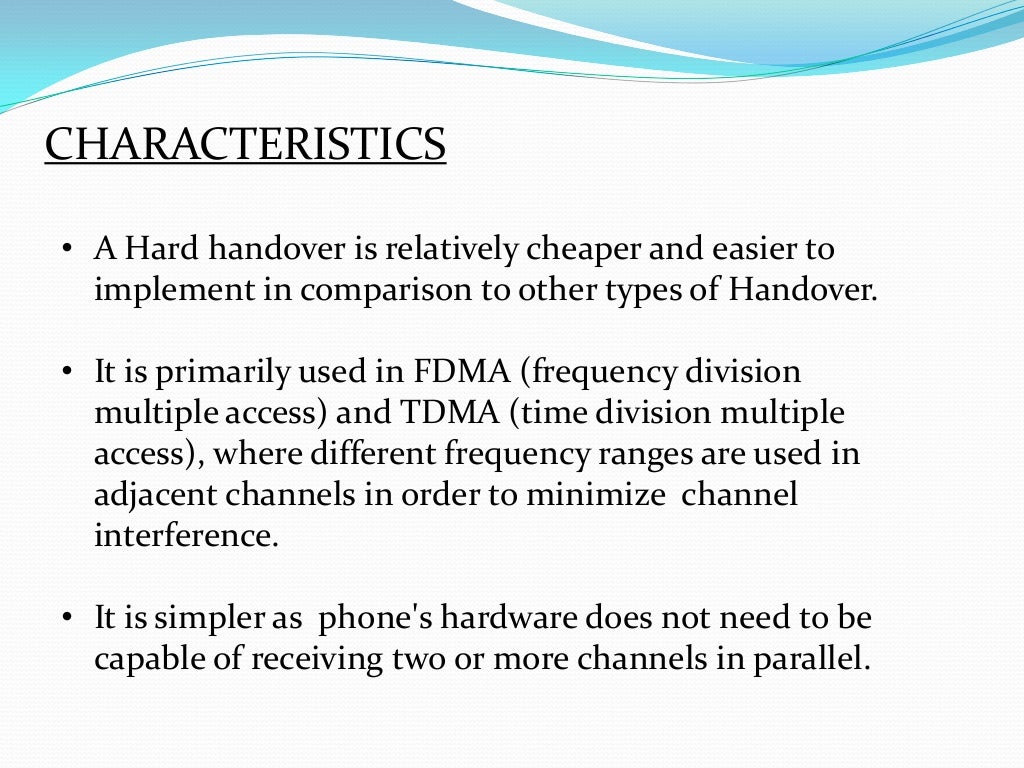 CHARACTERISTICS

• A Hard handover is relatively cheaper and easier to implement in comparison to other types of Handover.

• It is primarily used in FDMA (frequency division multiple access) and TDMA (time division multiple access), where different frequency ranges are used in adjacent channels in order to minimize channel interference.

• It is simpler as phone's hardware does not need to be capable of receiving two or more channels in parallel.